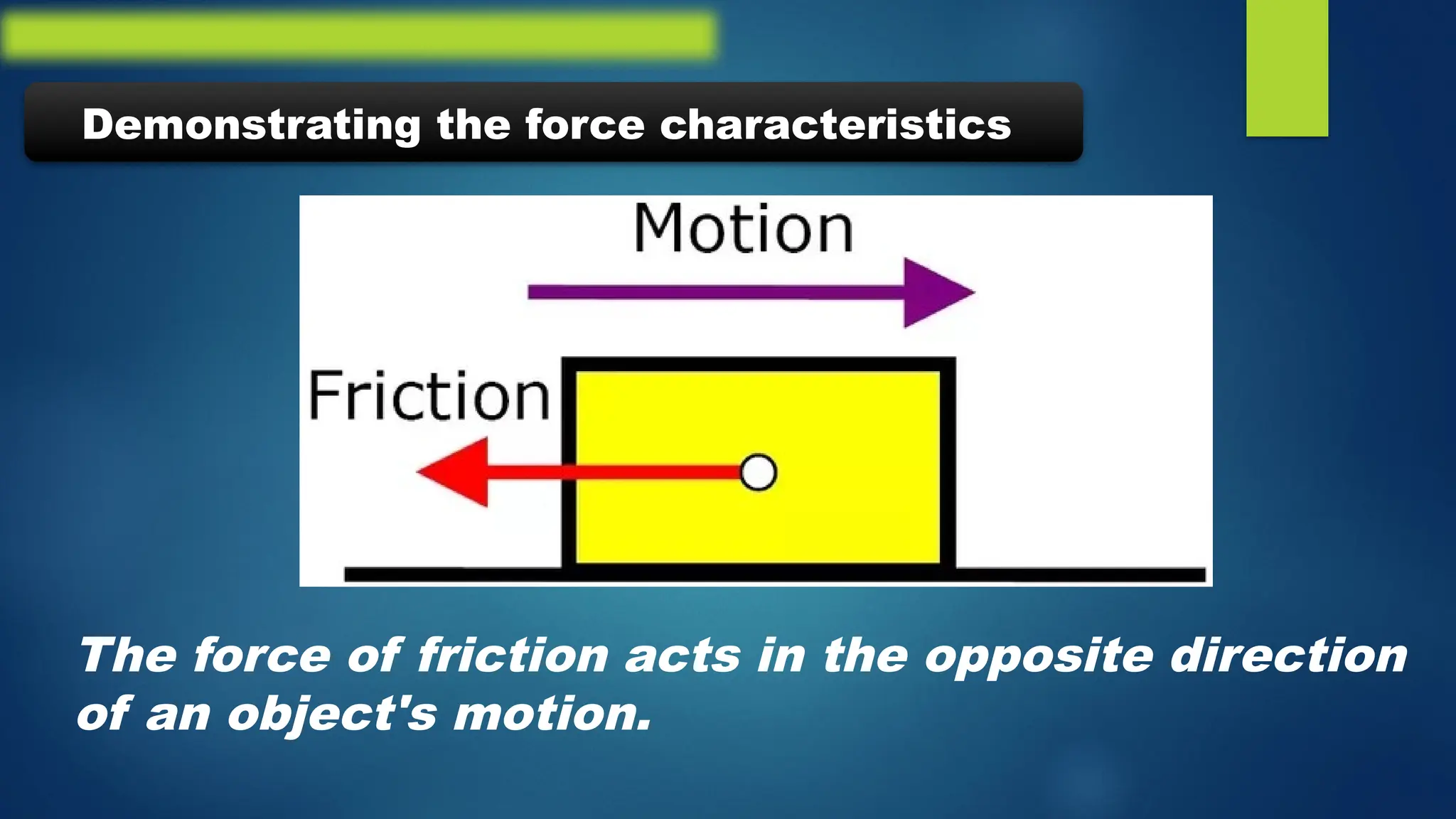 Demonstrating the force characteristics

Motion

Friction

The force of friction acts in the opposite direction of an object's motion.